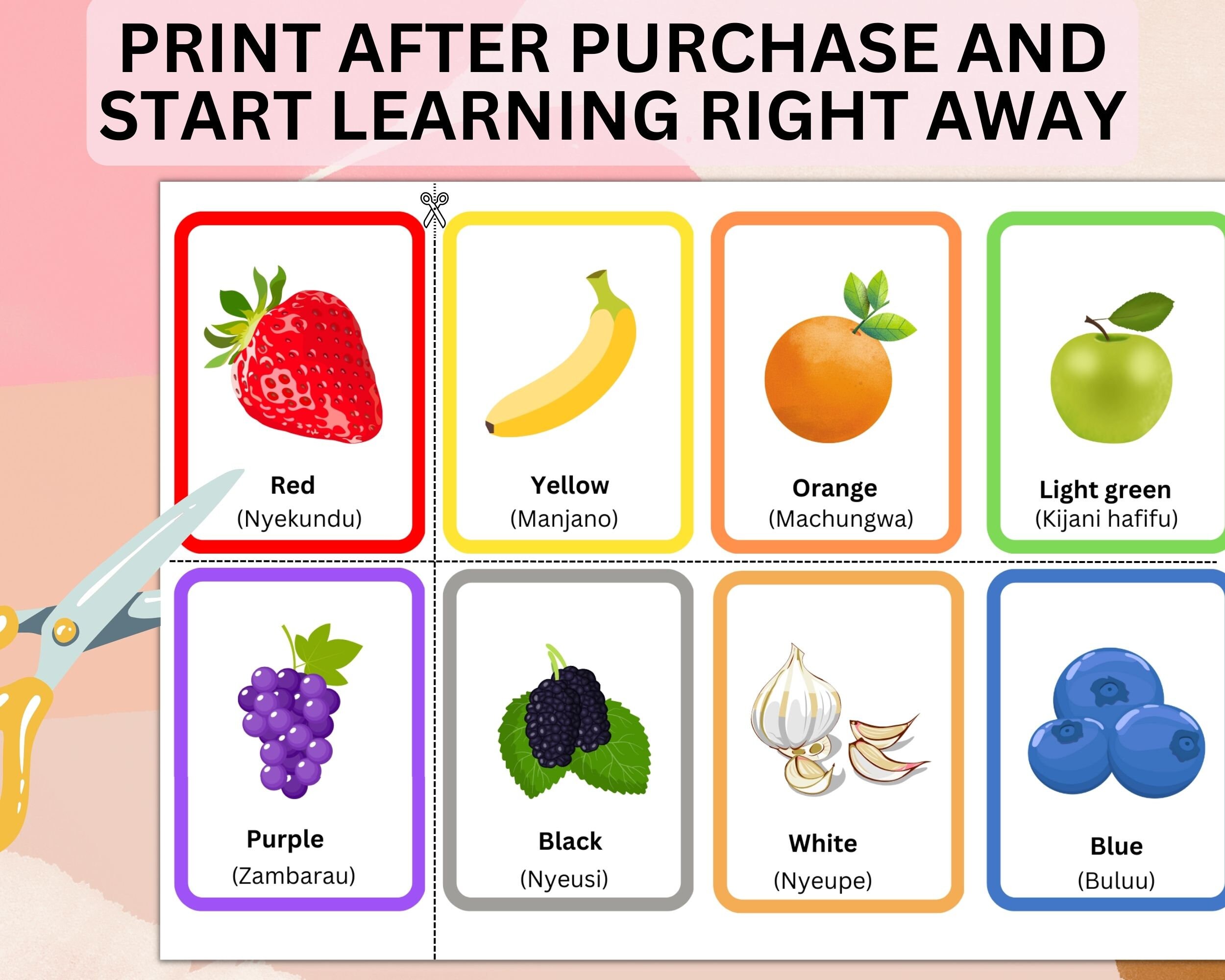 PRINT AFTER PURCHASE AND START LEARNING RIGHT AWAY

Red
(Nyekundu)

Yellow
(Manjano)

Orange
(Machungwa)

Light green
(Kijani hafifu)

Purple
(Zambarau)

Black
(Nyeusi)

White
(Nyeupe)

Blue
(Buluu)